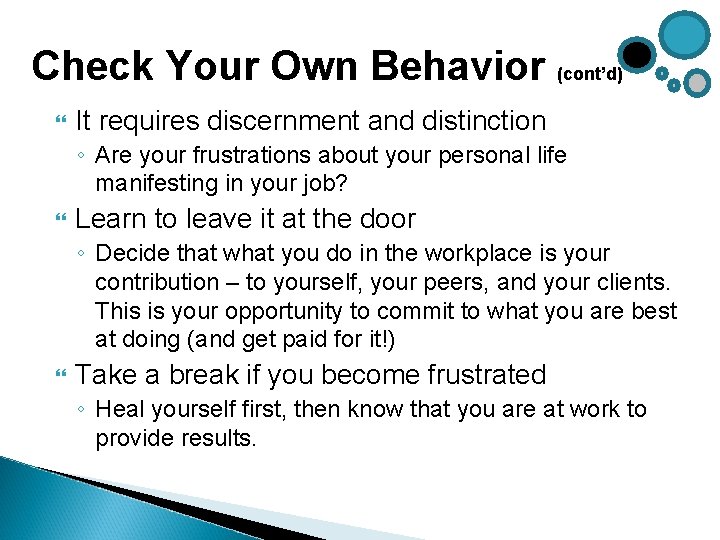 Check Your Own Behavior (cont'd)

It requires discernment and distinction

◦ Are your frustrations about your personal life manifesting in your job?

Learn to leave it at the door

◦ Decide that what you do in the workplace is your contribution – to yourself, your peers, and your clients. This is your opportunity to commit to what you are best at doing (and get paid for it!)

Take a break if you become frustrated

◦ Heal yourself first, then know that you are at work to provide results.